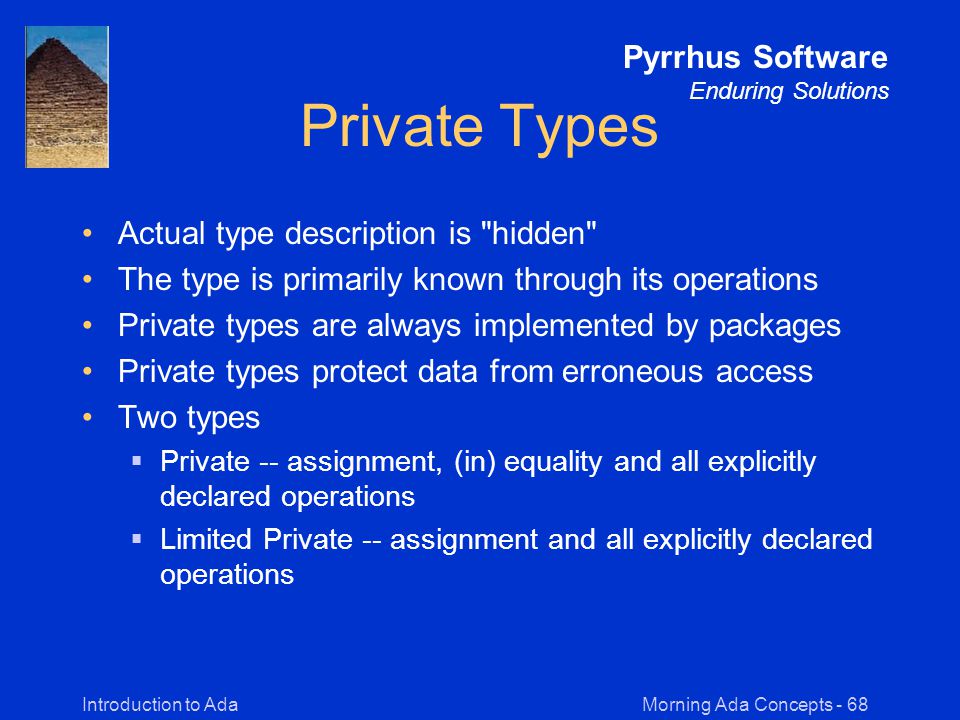 Pyrrhus Software
Enduring Solutions

Private Types

• Actual type description is "hidden"
• The type is primarily known through its operations
• Private types are always implemented by packages
• Private types protect data from erroneous access
• Two types
 ▪ Private -- assignment, (in) equality and all explicitly declared operations
 ▪ Limited Private -- assignment and all explicitly declared operations

Introduction to Ada

Morning Ada Concepts - 68